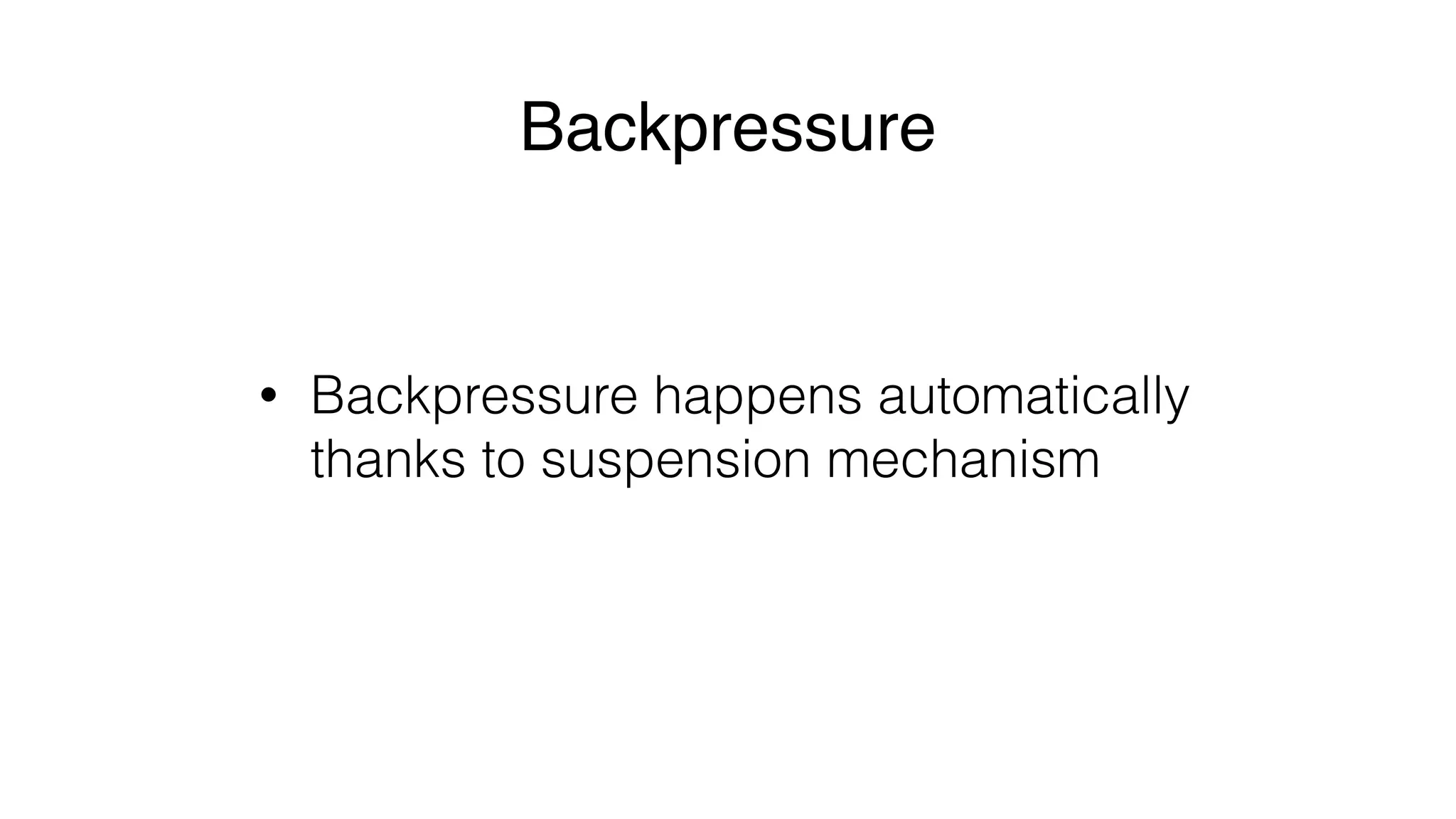 Backpressure

• Backpressure happens automatically thanks to suspension mechanism